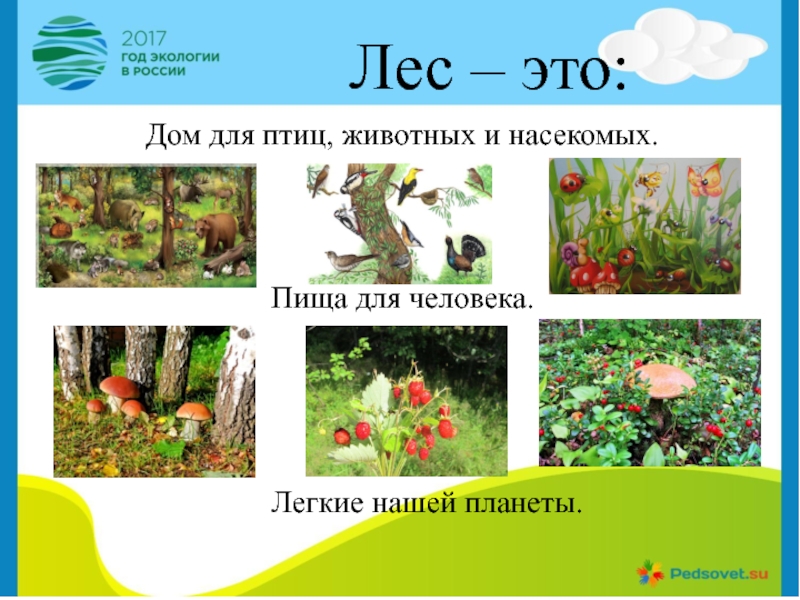 2017
ГОД ЭКОЛОГИИ
В РОССИИ

Лес – это:

Дом для птиц, животных и насекомых.

Пища для человека.

Легкие нашей планеты.

Pedsovet.su